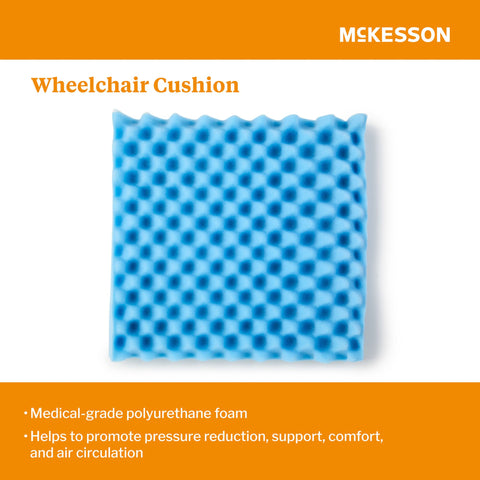 McKESSON

Wheelchair Cushion

• Medical-grade polyurethane foam

• Helps to promote pressure reduction, support, comfort, and air circulation